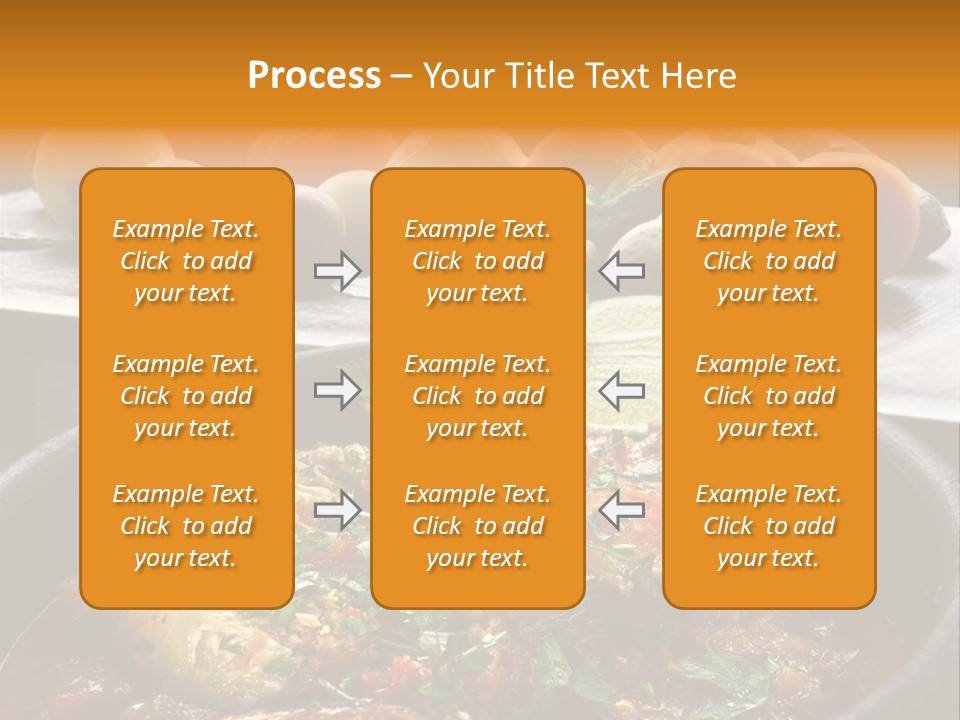 Process – Your Title Text Here

Example Text. Click to add your text.

Example Text. Click to add your text.

Example Text. Click to add your text.

Example Text. Click to add your text.

Example Text. Click to add your text.

Example Text. Click to add your text.

Example Text. Click to add your text.

Example Text. Click to add your text.

Example Text. Click to add your text.